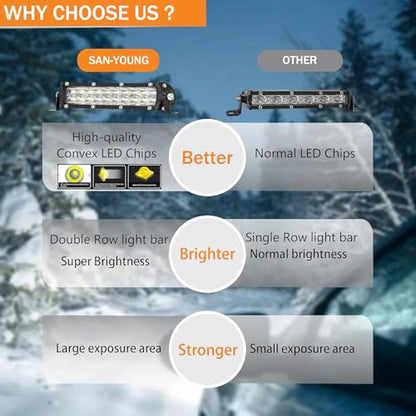 WHY CHOOSE US ?

SAN-YOUNG

OTHER

High-quality Convex LED Chips

Better

Normal LED Chips

Double Row light bar
Super Brightness

Brighter

Single Row light bar
Normal brightness

Large exposure area

Stronger

Small exposure area